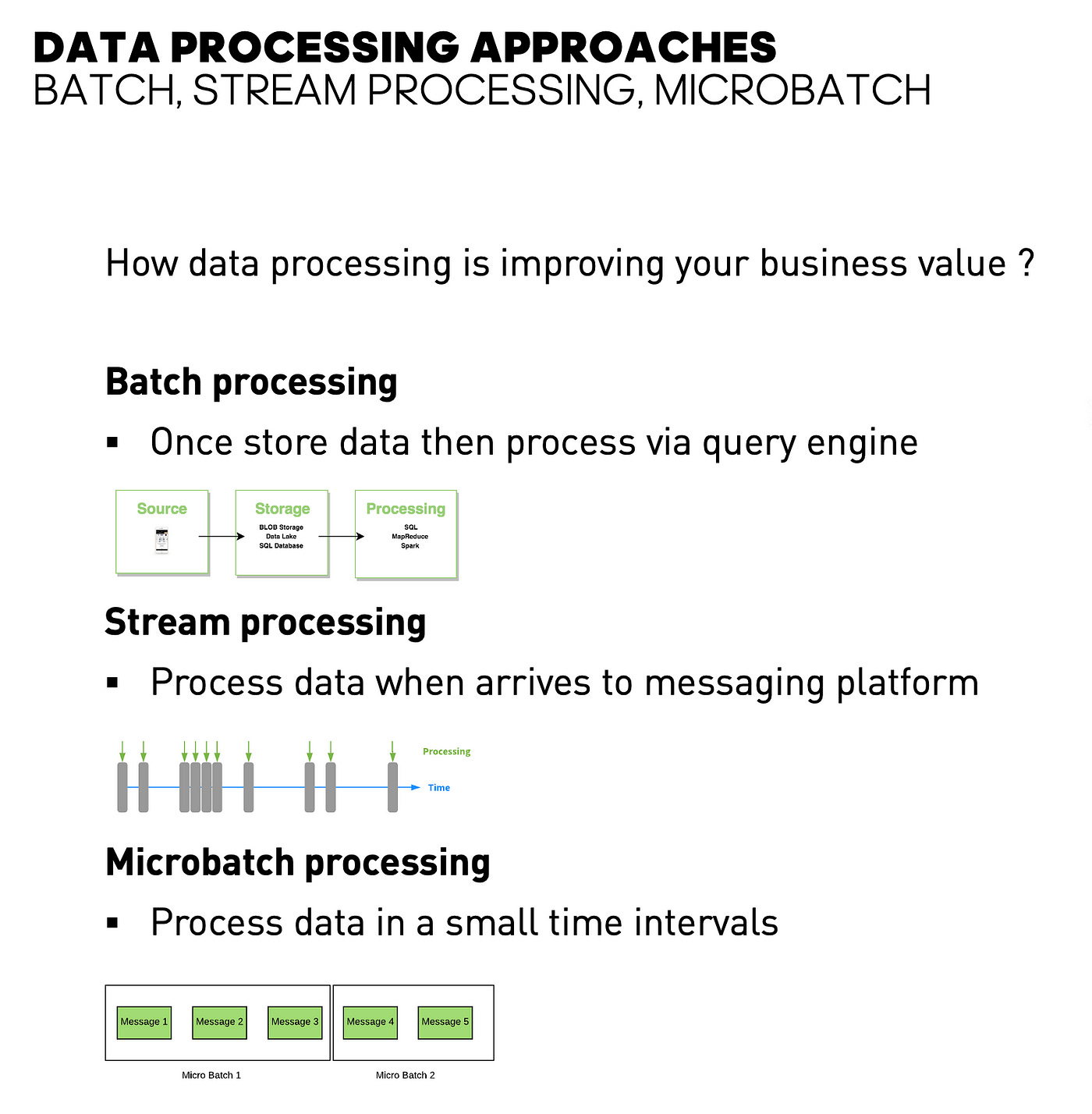 DATA PROCESSING APPROACHES
BATCH, STREAM PROCESSING, MICROBATCH

How data processing is improving your business value ?

Batch processing

▪ Once store data then process via query engine

Source

Storage
BLOB Storage
Data Lake
SQL Database

Processing
SQL
MapReduce
Spark

Stream processing

▪ Process data when arrives to messaging platform

Processing

Time

Microbatch processing

▪ Process data in a small time intervals

Message 1 Message 2 Message 3 Message 4 Message 5

Micro Batch 1

Micro Batch 2